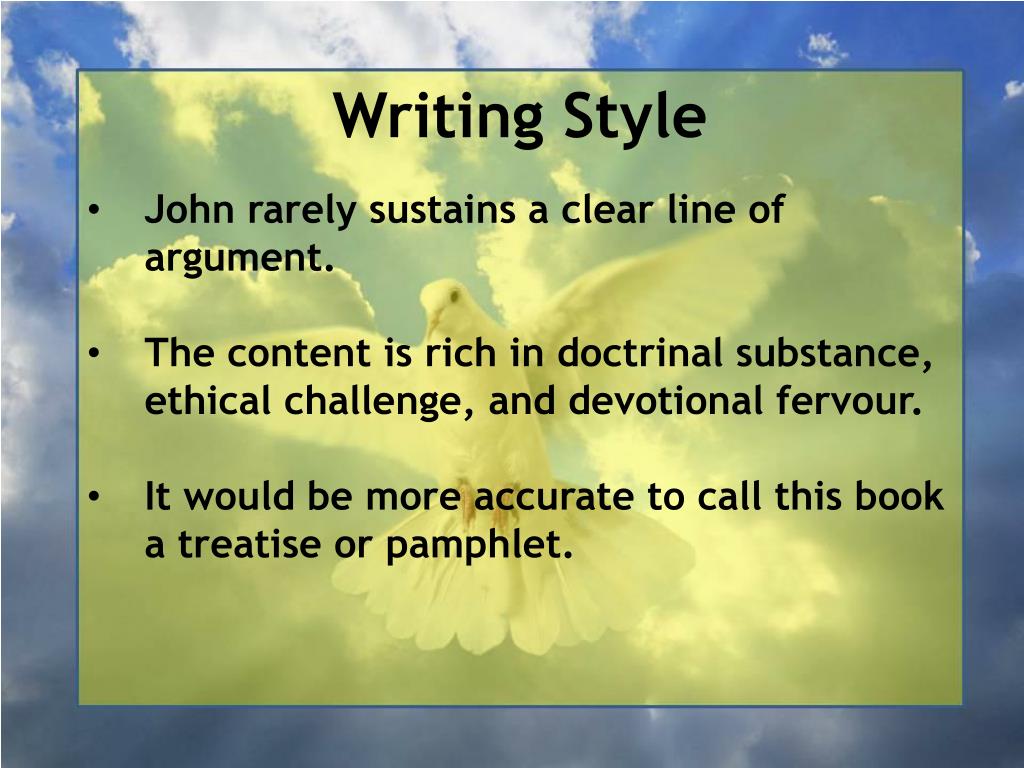 Writing Style

• John rarely sustains a clear line of argument.

• The content is rich in doctrinal substance, ethical challenge, and devotional fervour.

• It would be more accurate to call this book a treatise or pamphlet.